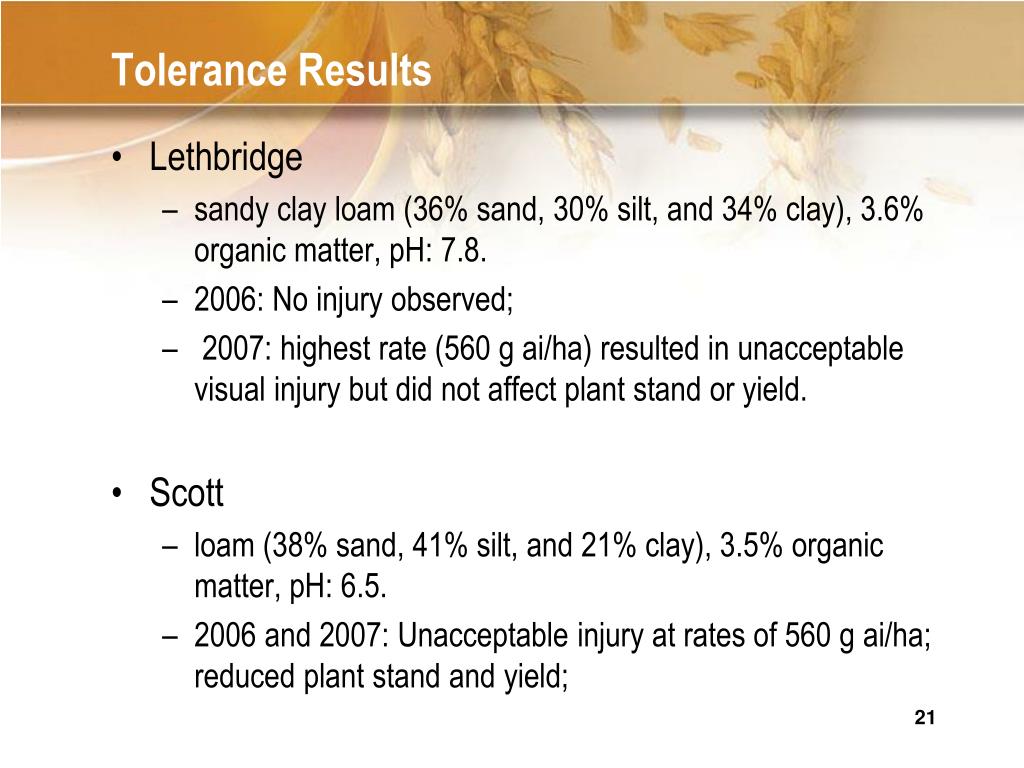 Tolerance Results

• Lethbridge
– sandy clay loam (36% sand, 30% silt, and 34% clay), 3.6% organic matter, pH: 7.8.
– 2006: No injury observed;
– 2007: highest rate (560 g ai/ha) resulted in unacceptable visual injury but did not affect plant stand or yield.

• Scott
– loam (38% sand, 41% silt, and 21% clay), 3.5% organic matter, pH: 6.5.
– 2006 and 2007: Unacceptable injury at rates of 560 g ai/ha; reduced plant stand and yield;

21